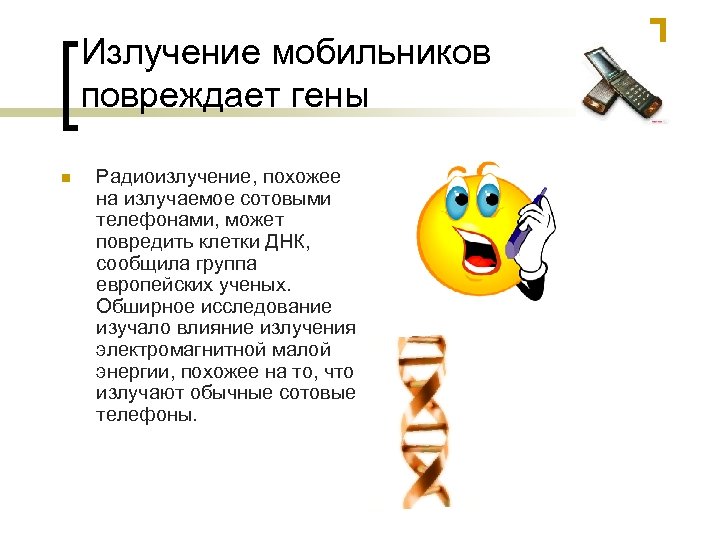 Излучение мобильников повреждает гены

Радиоизлучение, похожее на излучаемое сотовыми телефонами, может повредить клетки ДНК, сообщила группа европейских ученых. Обширное исследование изучало влияние излучения электромагнитной малой энергии, похожее на то, что излучают обычные сотовые телефоны.